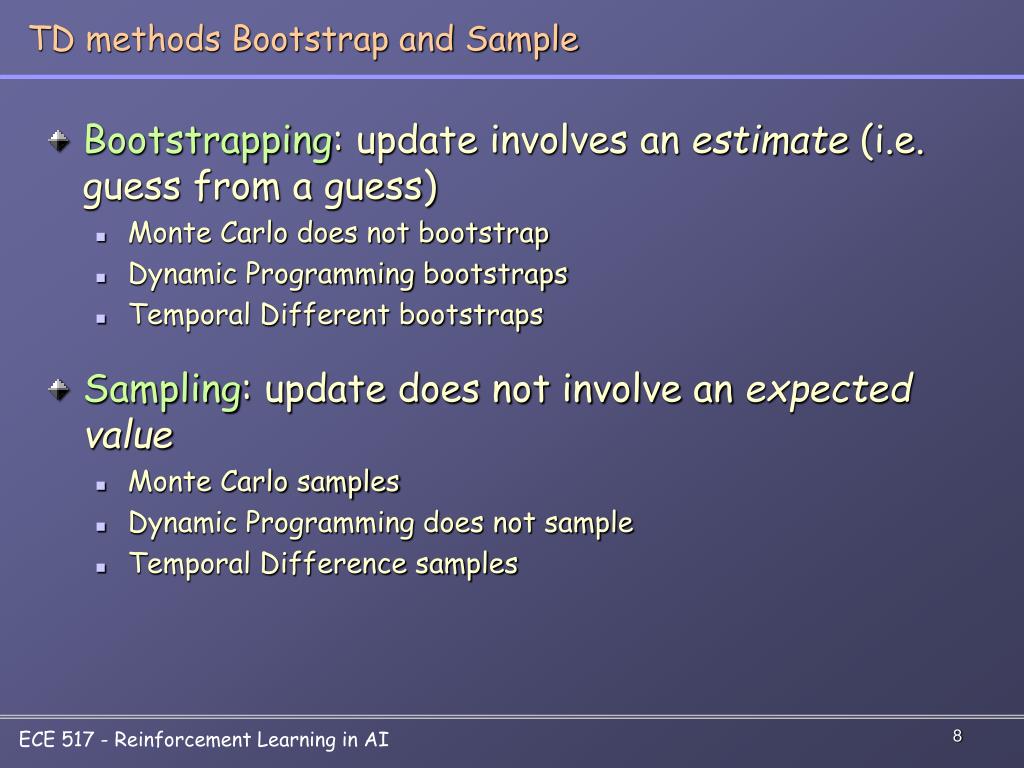 TD methods Bootstrap and Sample

Bootstrapping: update involves an estimate (i.e. guess from a guess)

Monte Carlo does not bootstrap
Dynamic Programming bootstraps
Temporal Different bootstraps

Sampling: update does not involve an expected value

Monte Carlo samples
Dynamic Programming does not sample
Temporal Difference samples

ECE 517 - Reinforcement Learning in AI

8